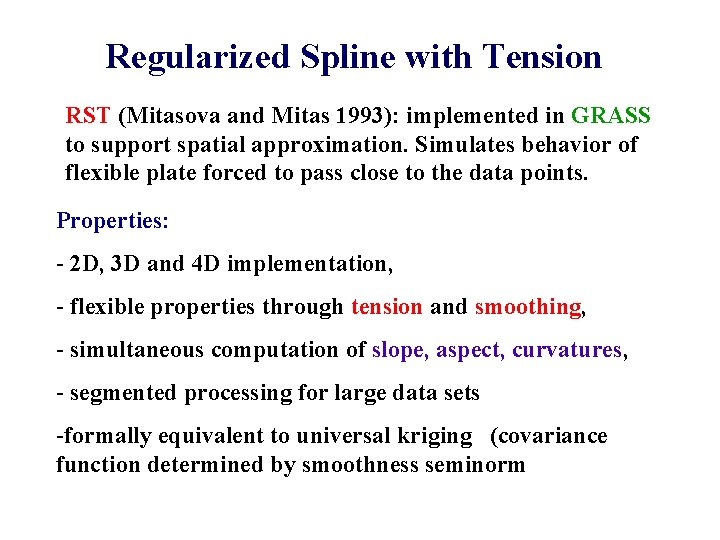 Regularized Spline with Tension

RST (Mitasova and Mitas 1993): implemented in GRASS to support spatial approximation. Simulates behavior of flexible plate forced to pass close to the data points.

Properties:

- 2D, 3D and 4D implementation,

- flexible properties through tension and smoothing,

- simultaneous computation of slope, aspect, curvatures,

- segmented processing for large data sets

-formally equivalent to universal kriging (covariance function determined by smoothness seminorm